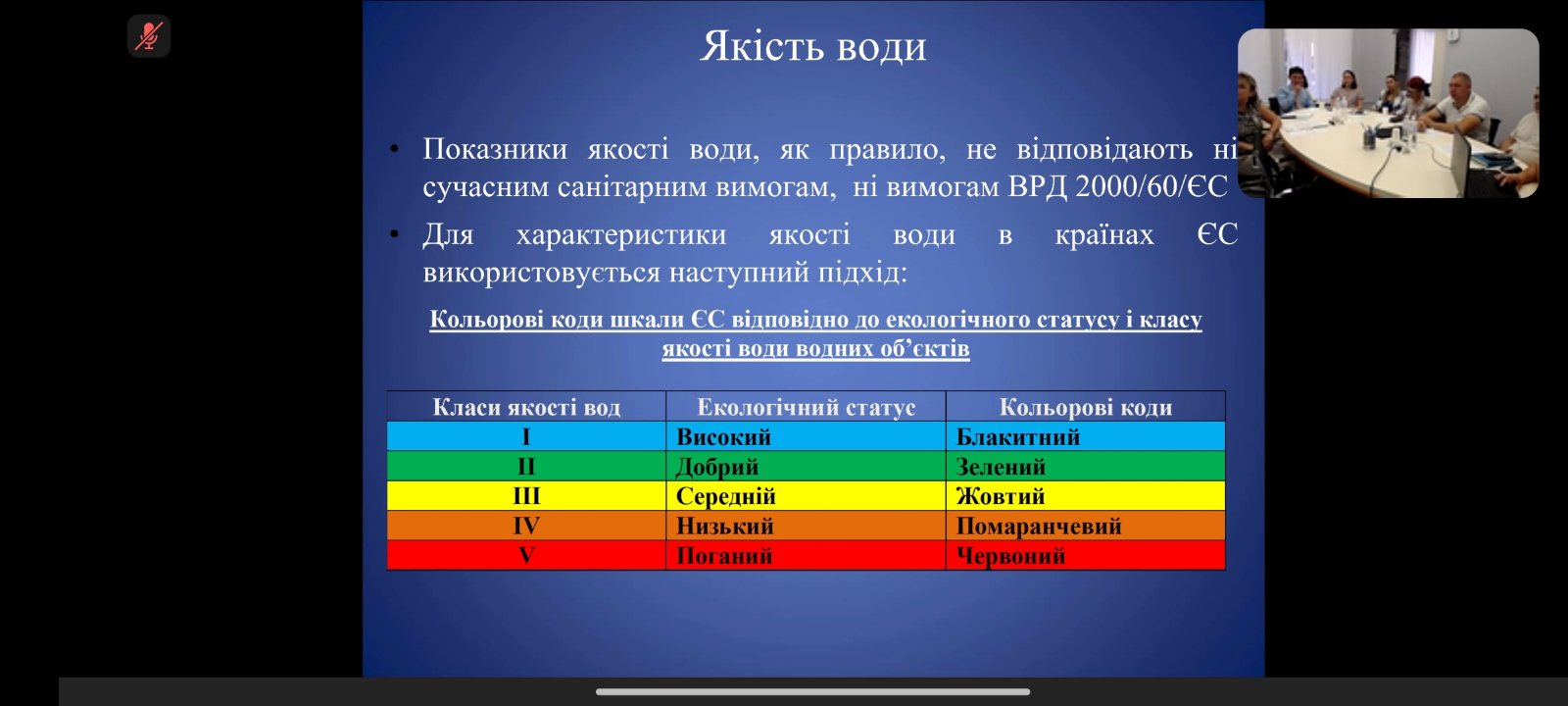 Якість води

• Показники якості води, як правило, не відповідають ні сучасним санітарним вимогам, ні вимогам ВРД 2000/60/ЄС

• Для характеристики якості води в країнах ЄС використовується наступний підхід:

Кольорові коди шкали ЄС відповідно до екологічного статусу і класу якості води водних об'єктів

| Класи якості вод | Екологічний статус | Кольорові коди |
|---|---|---|
| I | Високий | Блакитний |
| II | Добрий | Зелений |
| III | Середній | Жовтий |
| IV | Низький | Помаранчевий |
| V | Поганий | Червоний |